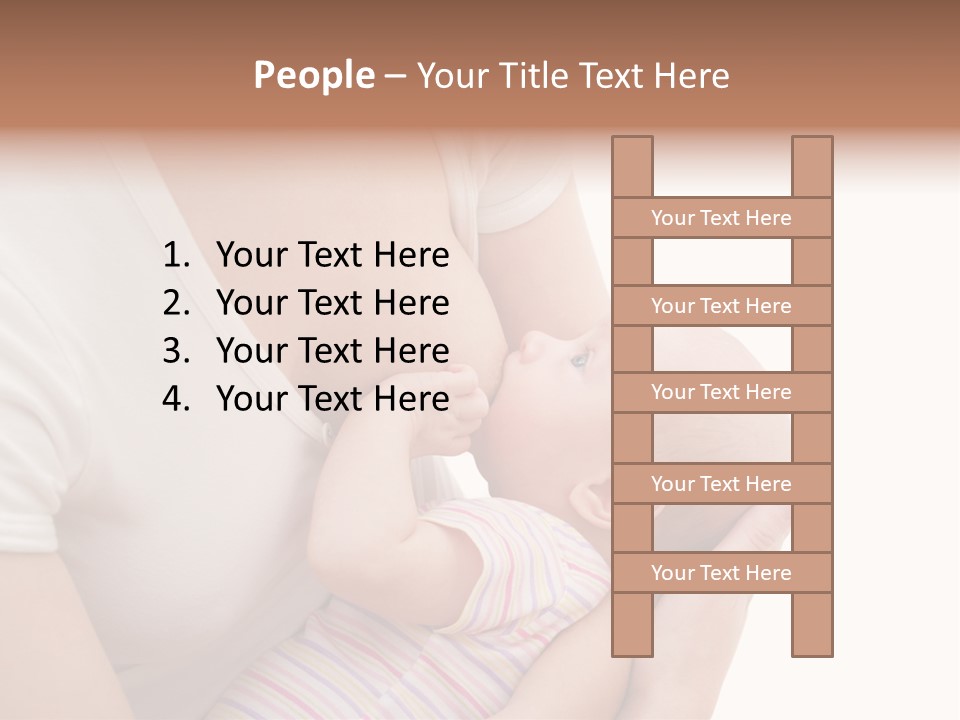 People – Your Title Text Here

1. Your Text Here
2. Your Text Here
3. Your Text Here
4. Your Text Here

Your Text Here

Your Text Here

Your Text Here

Your Text Here

Your Text Here